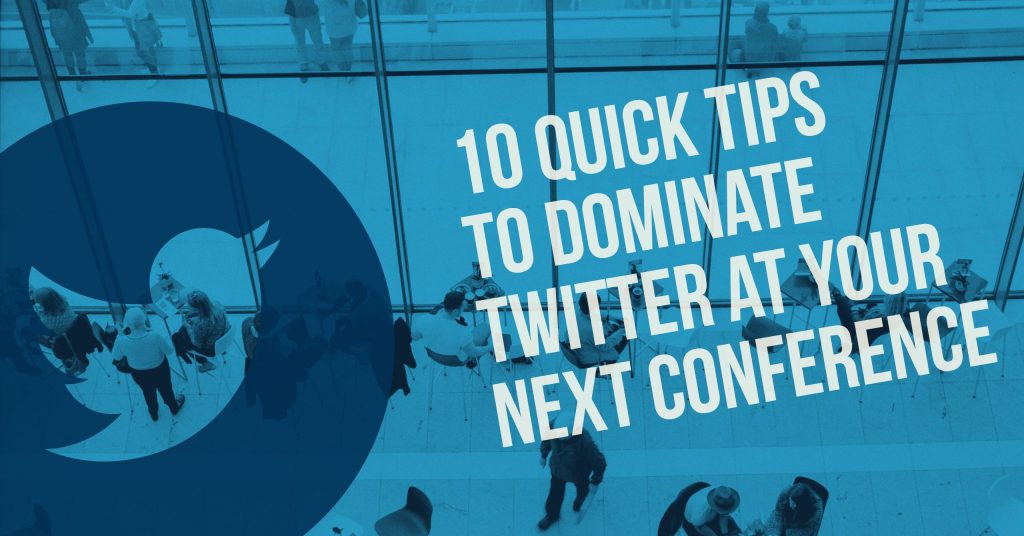 10 QUICK TIPS TO DOMINATE TWITTER AT YOUR NEXT CONFERENCE